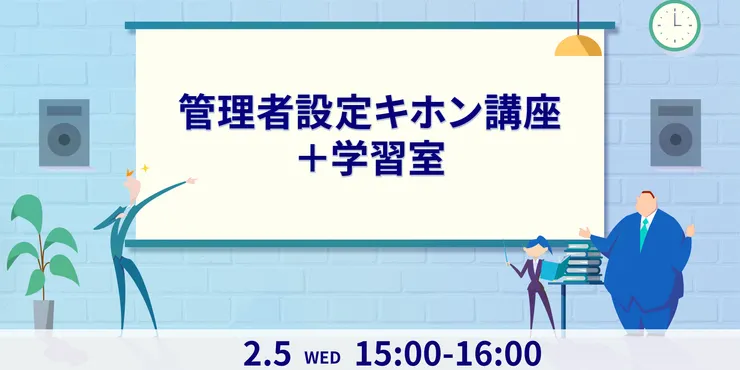 管理者設定キホン講座
＋学習室

2.5 WED 15:00-16:00